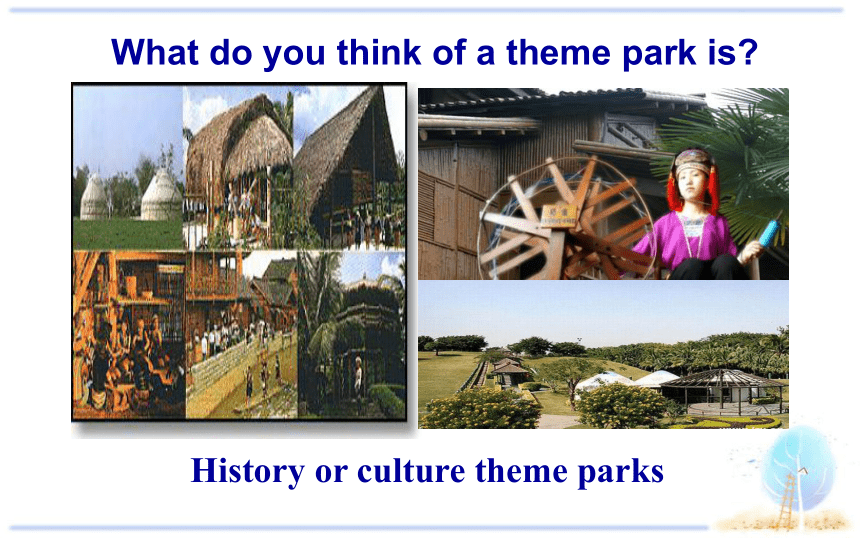 What do you think of a theme park is?

History or culture theme parks